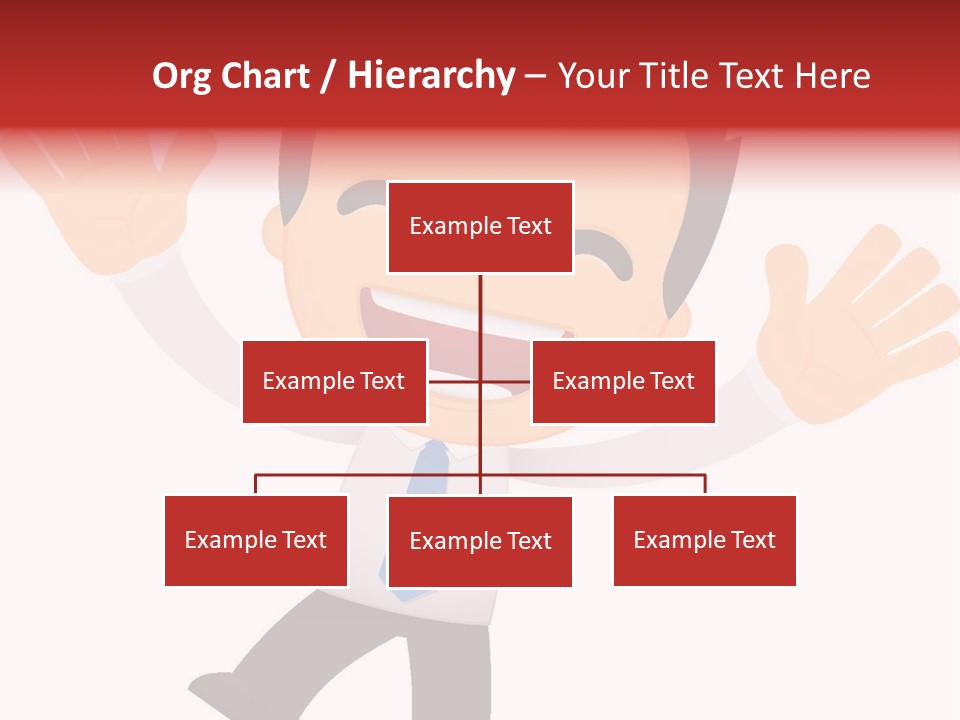 Org Chart / Hierarchy – Your Title Text Here

Example Text

Example Text

Example Text

Example Text

Example Text

Example Text